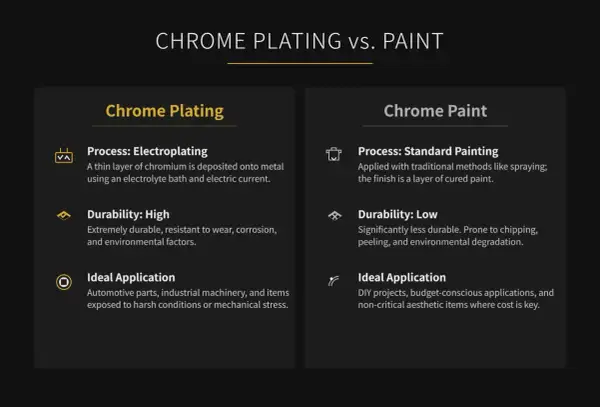 CHROME PLATING vs. PAINT

Chrome Plating

Process: Electroplating
A thin layer of chromium is deposited onto metal using an electrolyte bath and electric current.

Durability: High
Extremely durable, resistant to wear, corrosion, and environmental factors.

Ideal Application
Automotive parts, industrial machinery, and items exposed to harsh conditions or mechanical stress.

Chrome Paint

Process: Standard Painting
Applied with traditional methods like spraying; the finish is a layer of cured paint.

Durability: Low
Significantly less durable. Prone to chipping, peeling, and environmental degradation.

Ideal Application
DIY projects, budget-conscious applications, and non-critical aesthetic items where cost is key.